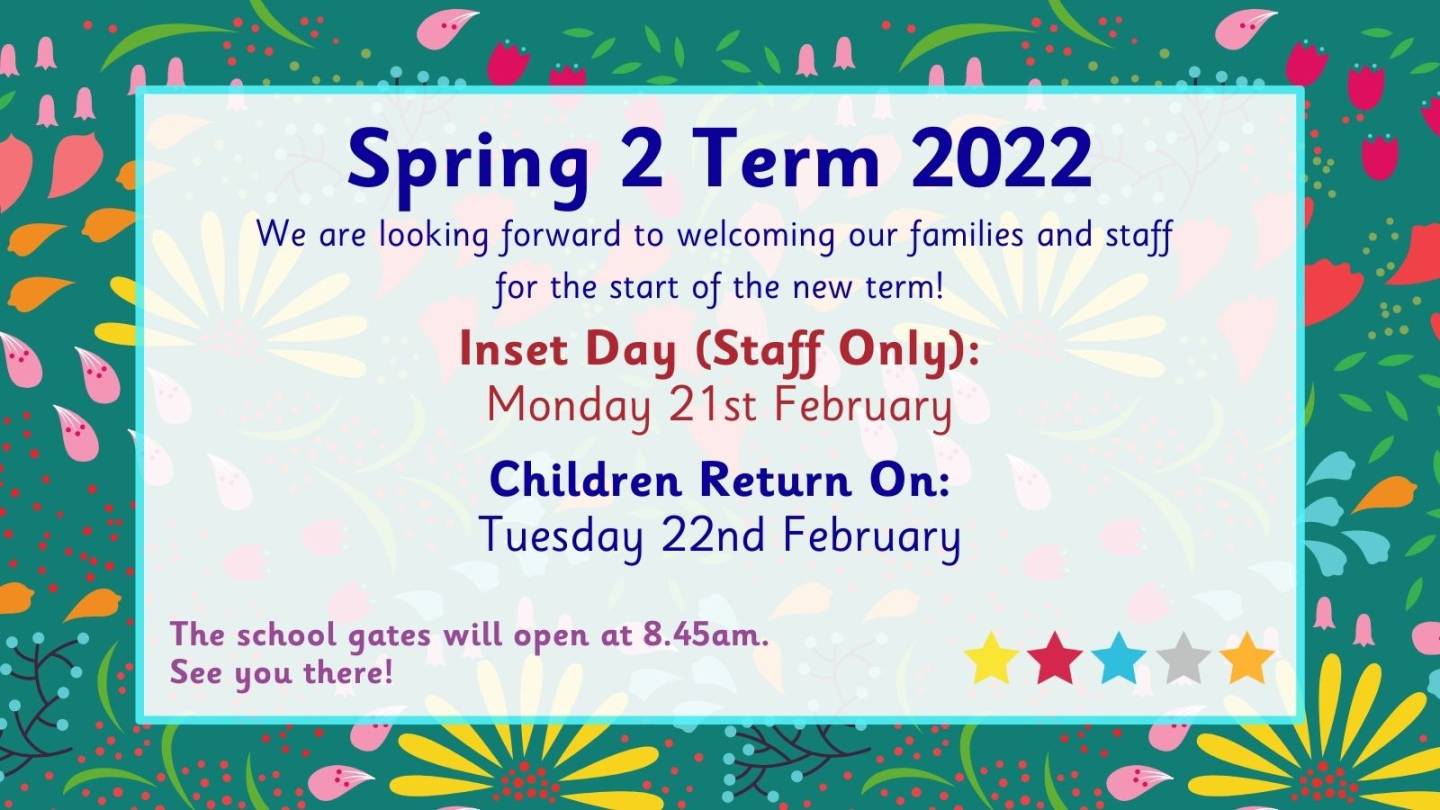 Spring 2 Term 2022

We are looking forward to welcoming our families and staff for the start of the new term!

Inset Day (Staff Only):
Monday 21st February

Children Return On:
Tuesday 22nd February

The school gates will open at 8.45am.
See you there!